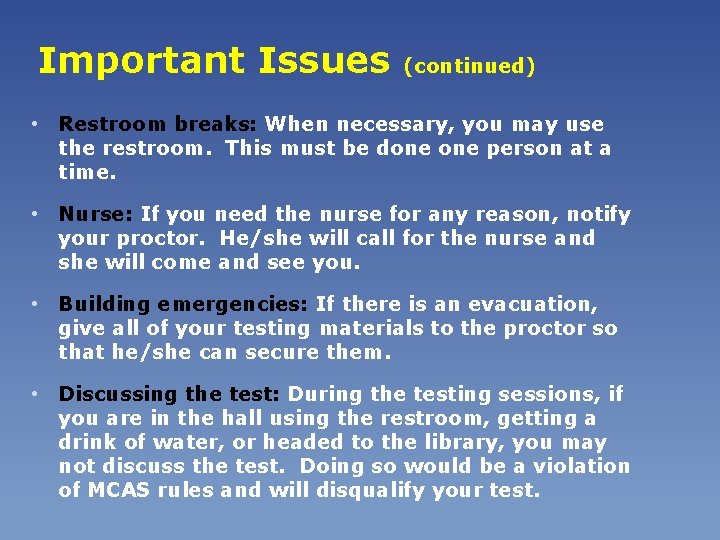 Important Issues (continued)

• Restroom breaks: When necessary, you may use the restroom. This must be done one person at a time.

• Nurse: If you need the nurse for any reason, notify your proctor. He/she will call for the nurse and she will come and see you.

• Building emergencies: If there is an evacuation, give all of your testing materials to the proctor so that he/she can secure them.

• Discussing the test: During the testing sessions, if you are in the hall using the restroom, getting a drink of water, or headed to the library, you may not discuss the test. Doing so would be a violation of MCAS rules and will disqualify your test.